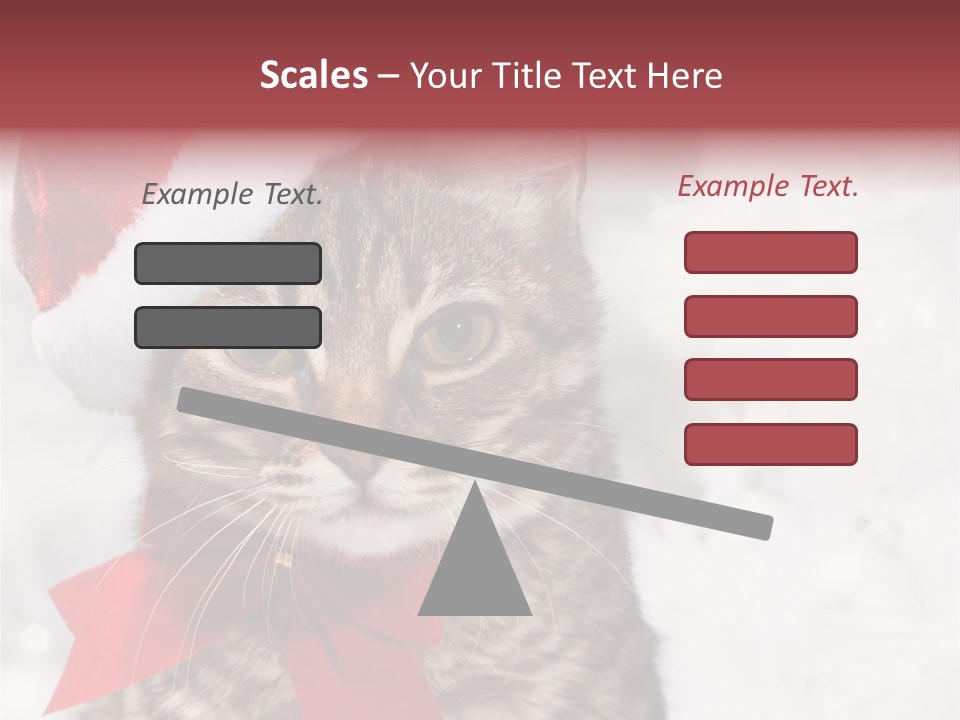 Scales – Your Title Text Here

Example Text.

Example Text.